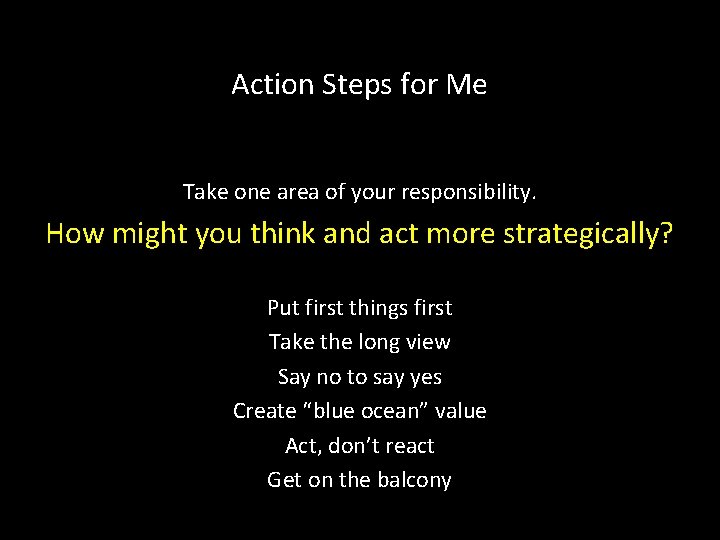 Action Steps for Me

Take one area of your responsibility.

How might you think and act more strategically?

Put first things first
Take the long view
Say no to say yes
Create “blue ocean” value
Act, don’t react
Get on the balcony